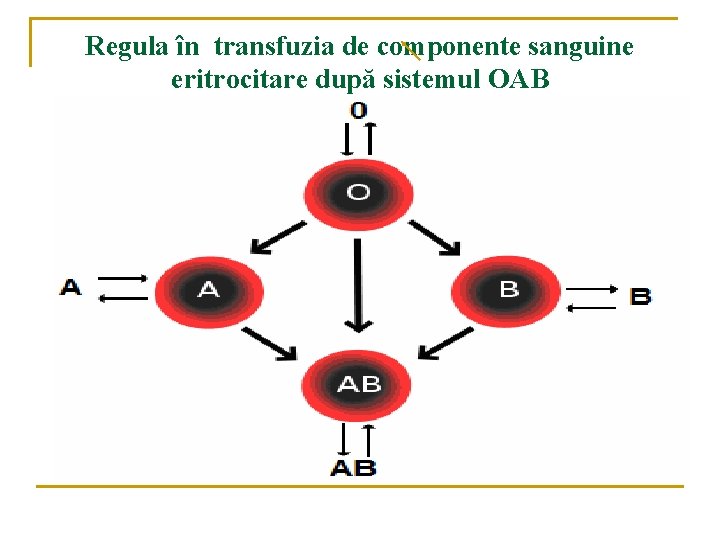 Regula în transfuzia de componente sanguine eritrocitare după sistemul OAB

0

O

A

A

B

B

AB

AB